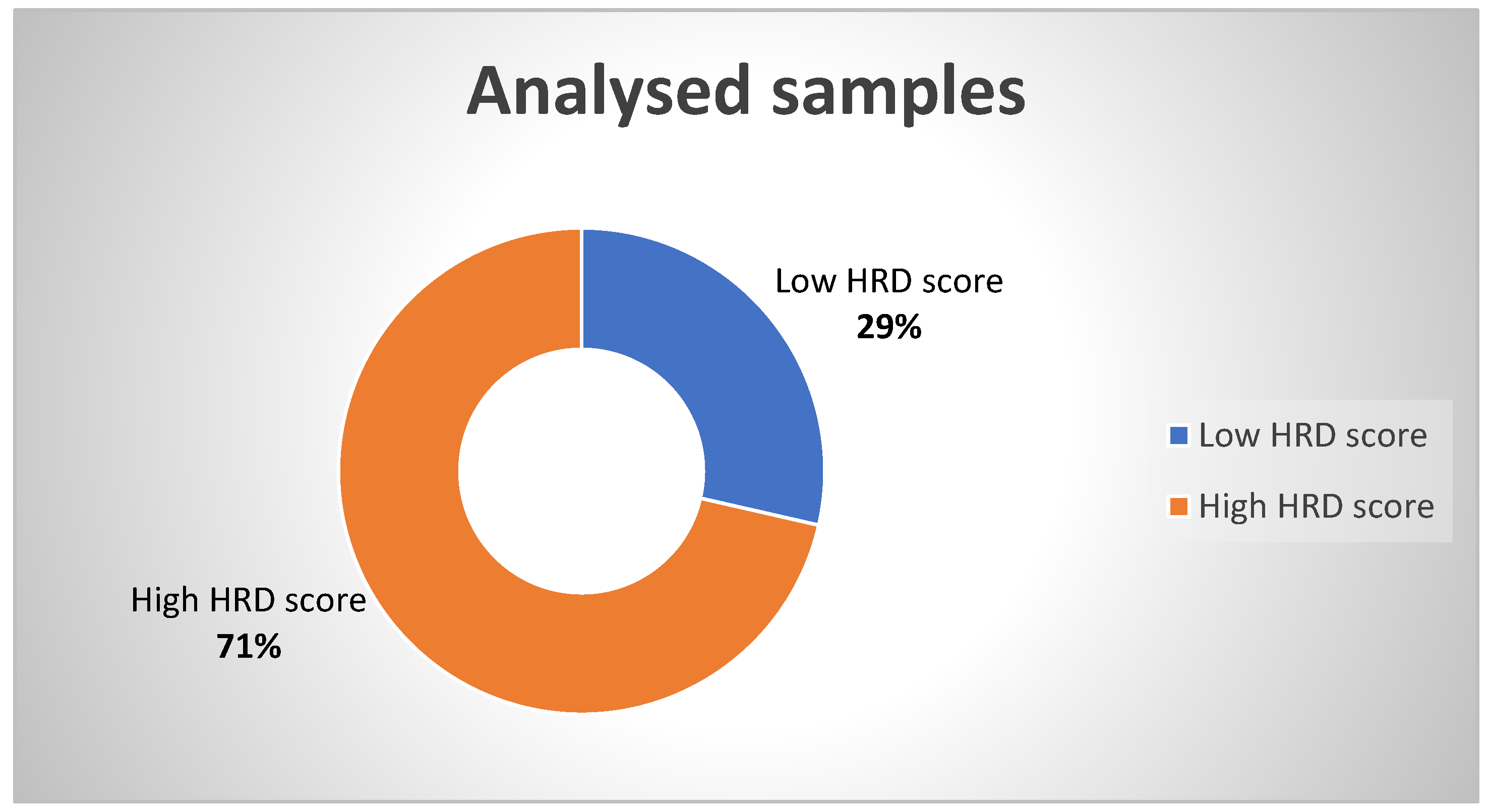 Analysed samples

Low HRD score
29%

High HRD score
71%

Low HRD score
High HRD score